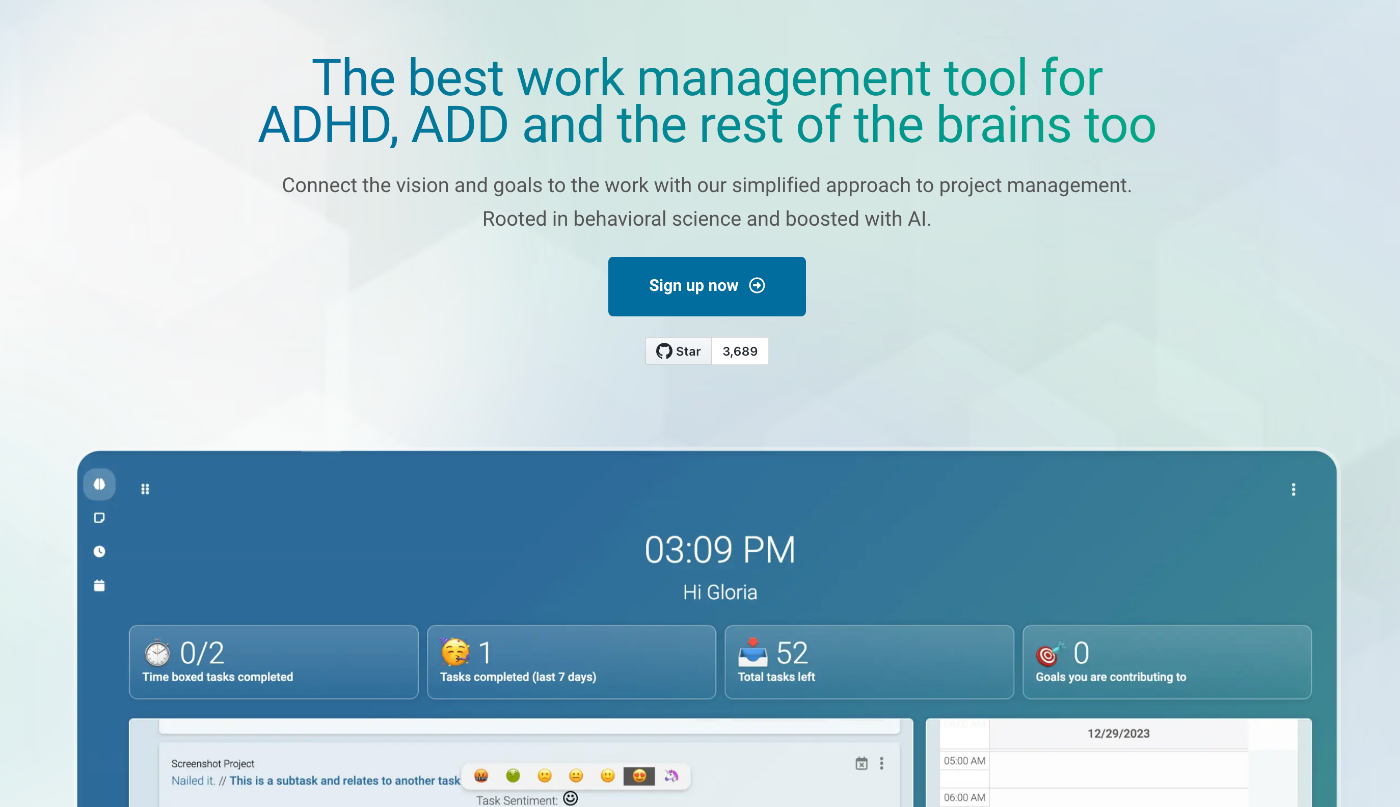 The best work management tool for ADHD, ADD and the rest of the brains too

Connect the vision and goals to the work with our simplified approach to project management. Rooted in behavioral science and boosted with AI.

Sign up now

Star 3,689

03:09 PM
Hi Gloria

0/2
Time boxed tasks completed

1
Tasks completed (last 7 days)

52
Total tasks left

0
Goals you are contributing to

Screenshot Project
Nailed it. // This is a subtask and relates to another task
Task Sentiment:

12/29/2023
05:00 AM
06:00 AM